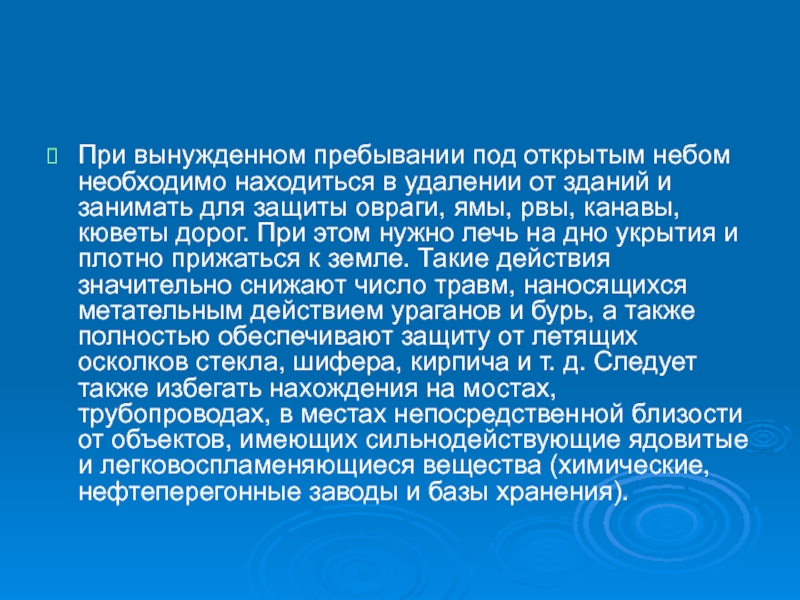 При вынужденном пребывании под открытым небом необходимо находиться в удалении от зданий и занимать для защиты овраги, ямы, рвы, канавы, кюветы дорог. При этом нужно лечь на дно укрытия и плотно прижаться к земле. Такие действия значительно снижают число травм, наносящихся метательным действием ураганов и бурь, а также полностью обеспечивают защиту от летящих осколков стекла, шифера, кирпича и т. д. Следует также избегать нахождения на мостах, трубопроводах, в местах непосредственной близости от объектов, имеющих сильнодействующие ядовитые и легковоспламеняющиеся вещества (химические, нефтеперегонные заводы и базы хранения).